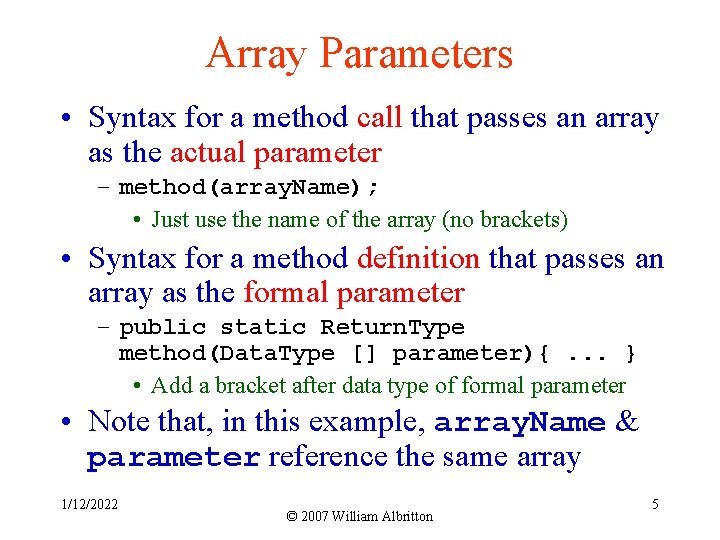 Array Parameters

• Syntax for a method call that passes an array as the actual parameter
– method(arrayName);
• Just use the name of the array (no brackets)

• Syntax for a method definition that passes an array as the formal parameter
– public static ReturnType method(DataType [] parameter){ ... }
• Add a bracket after data type of formal parameter

• Note that, in this example, arrayName & parameter reference the same array

1/12/2022

© 2007 William Albritton

5